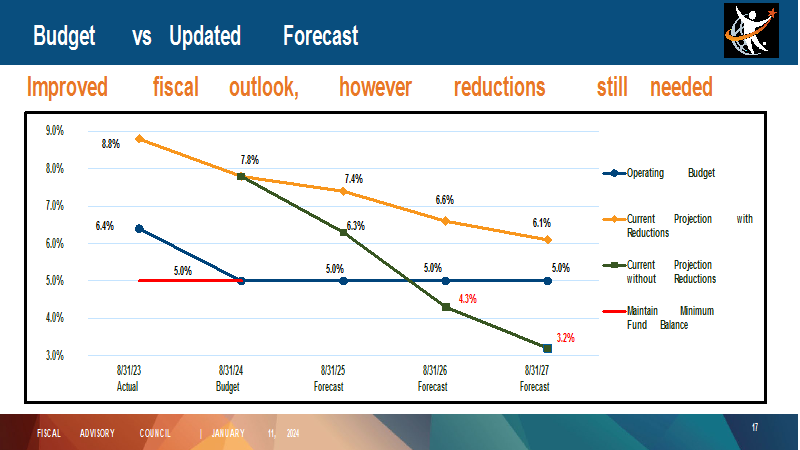 Budget vs Updated Forecast

Improved fiscal outlook, however reductions still needed

9.0%
8.0%
7.0%
6.0%
5.0%
4.0%
3.0%

8.8%
7.8%
7.4%
6.6%
6.1%
6.4%
6.3%
5.0%
5.0%
5.0%
5.0%
4.3%
3.2%

8/31/23 Actual
8/31/24 Budget
8/31/25 Forecast
8/31/26 Forecast
8/31/27 Forecast

Operating Budget
Current Projection with Reductions
Current Projection without Reductions
Maintain Minimum Fund Balance

FISCAL ADVISORY COUNCIL | JANUARY 11, 2024

17